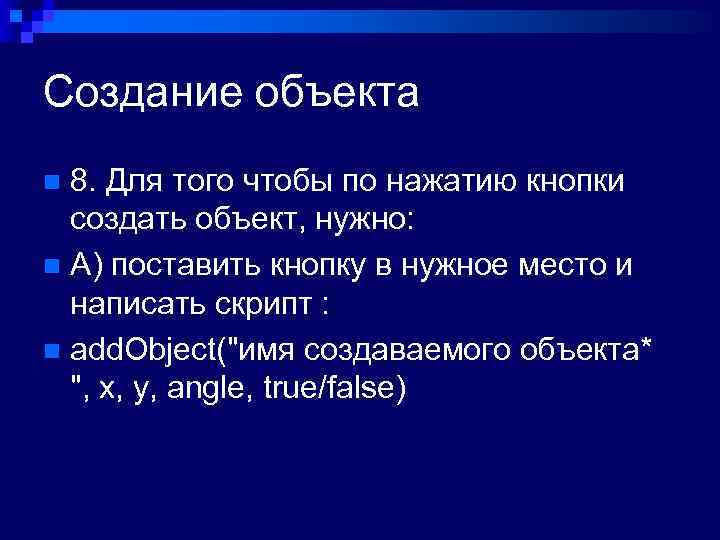 Создание объекта

8. Для того чтобы по нажатию кнопки создать объект, нужно:

А) поставить кнопку в нужное место и написать скрипт :

addObject("имя создаваемого объекта* ", x, y, angle, true/false)